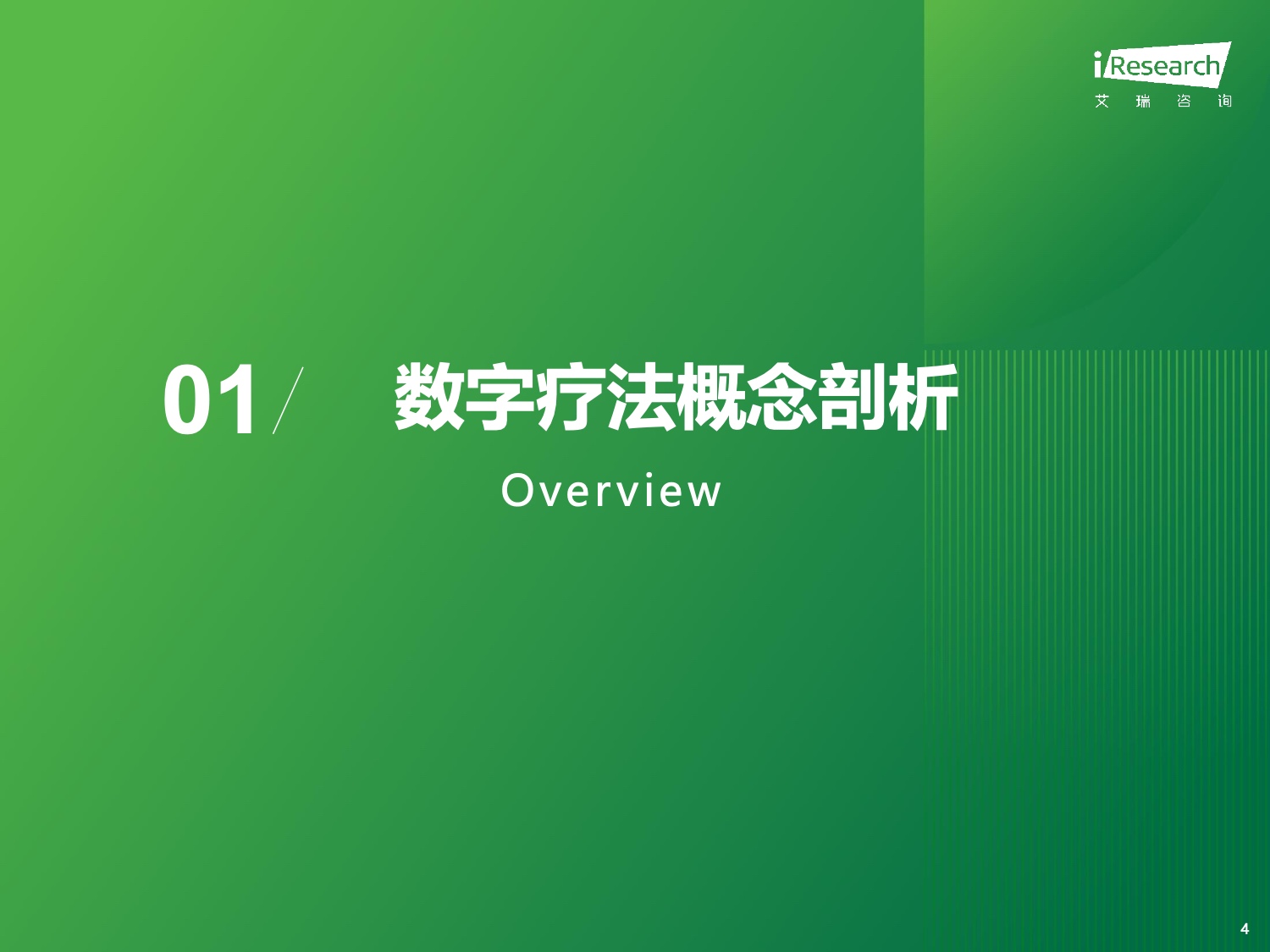 iResearch
艾 瑞 咨 询

01/ 数字疗法概念剖析

Overview

4